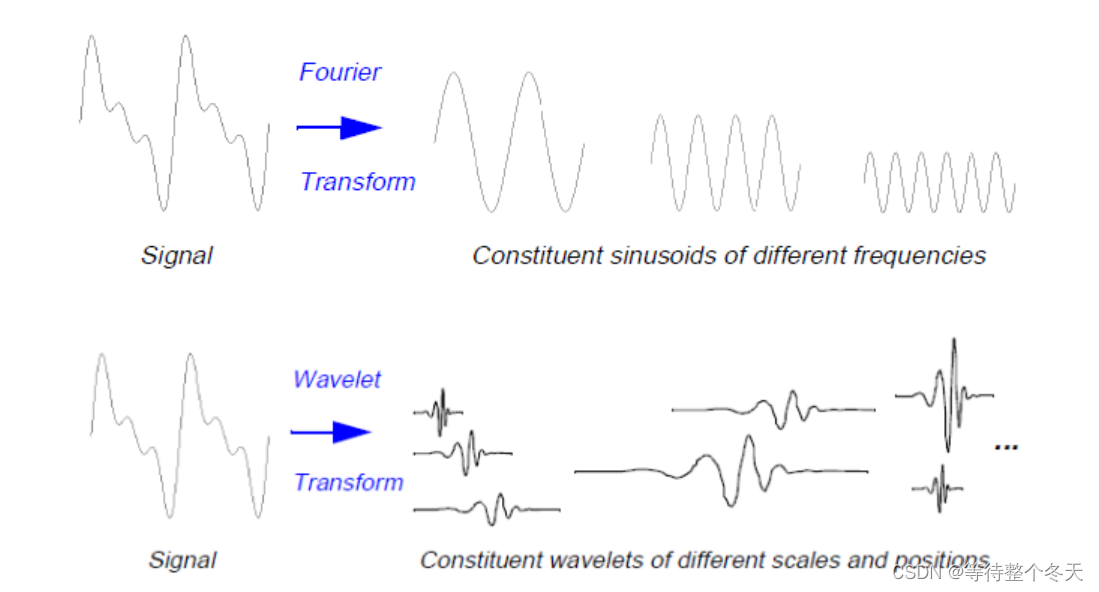 Fourier
Transform

Signal

Constituent sinusoids of different frequencies

Wavelet
Transform

...

Signal

Constituent wavelets of different scales and positions

CSDN @等待整个冬天